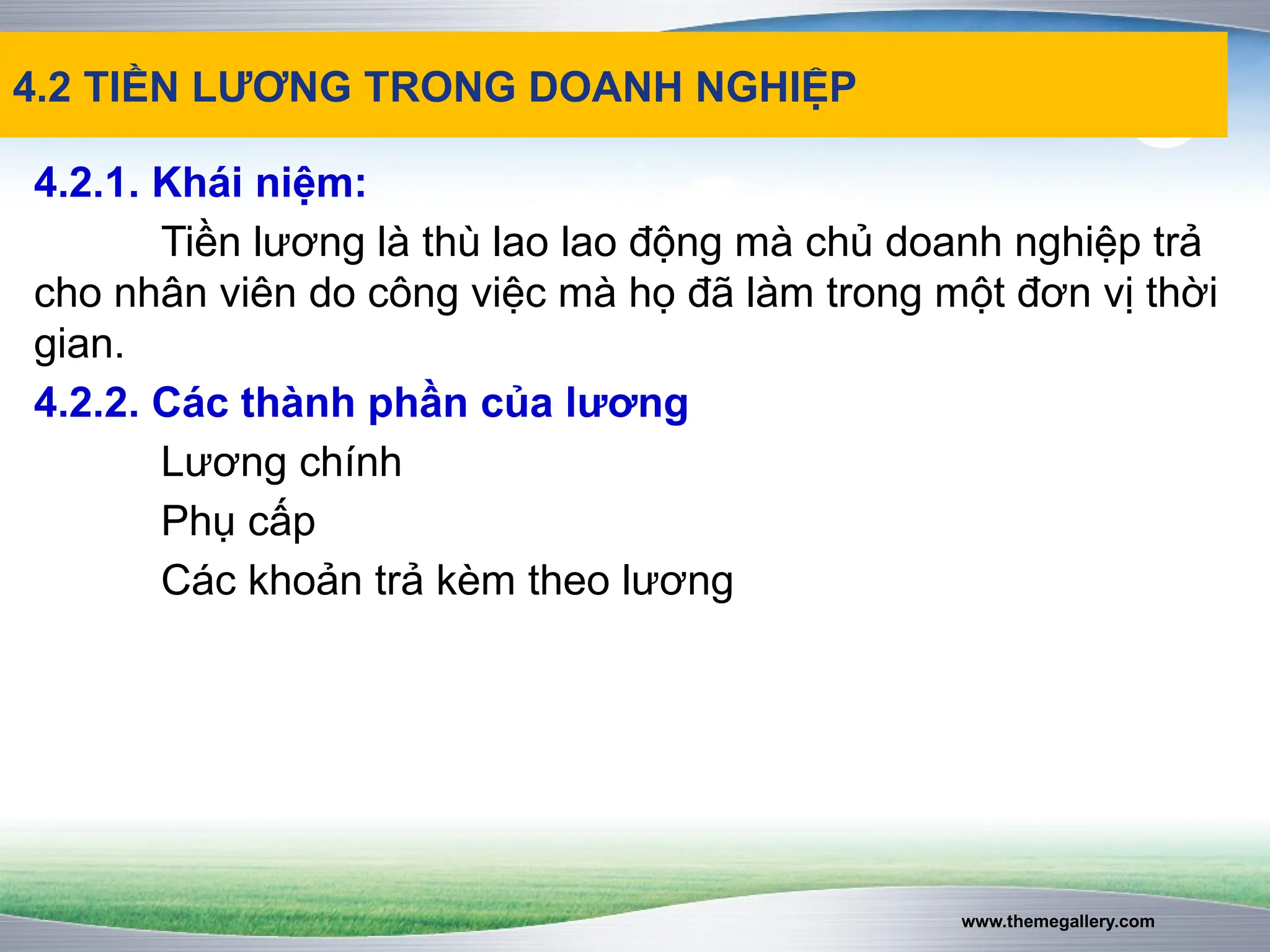 4.2 TIỀN LƯƠNG TRONG DOANH NGHIỆP

4.2.1. Khái niệm:

Tiền lương là thù lao lao động mà chủ doanh nghiệp trả cho nhân viên do công việc mà họ đã làm trong một đơn vị thời gian.

4.2.2. Các thành phần của lương

Lương chính

Phụ cấp

Các khoản trả kèm theo lương

www.themegallery.com